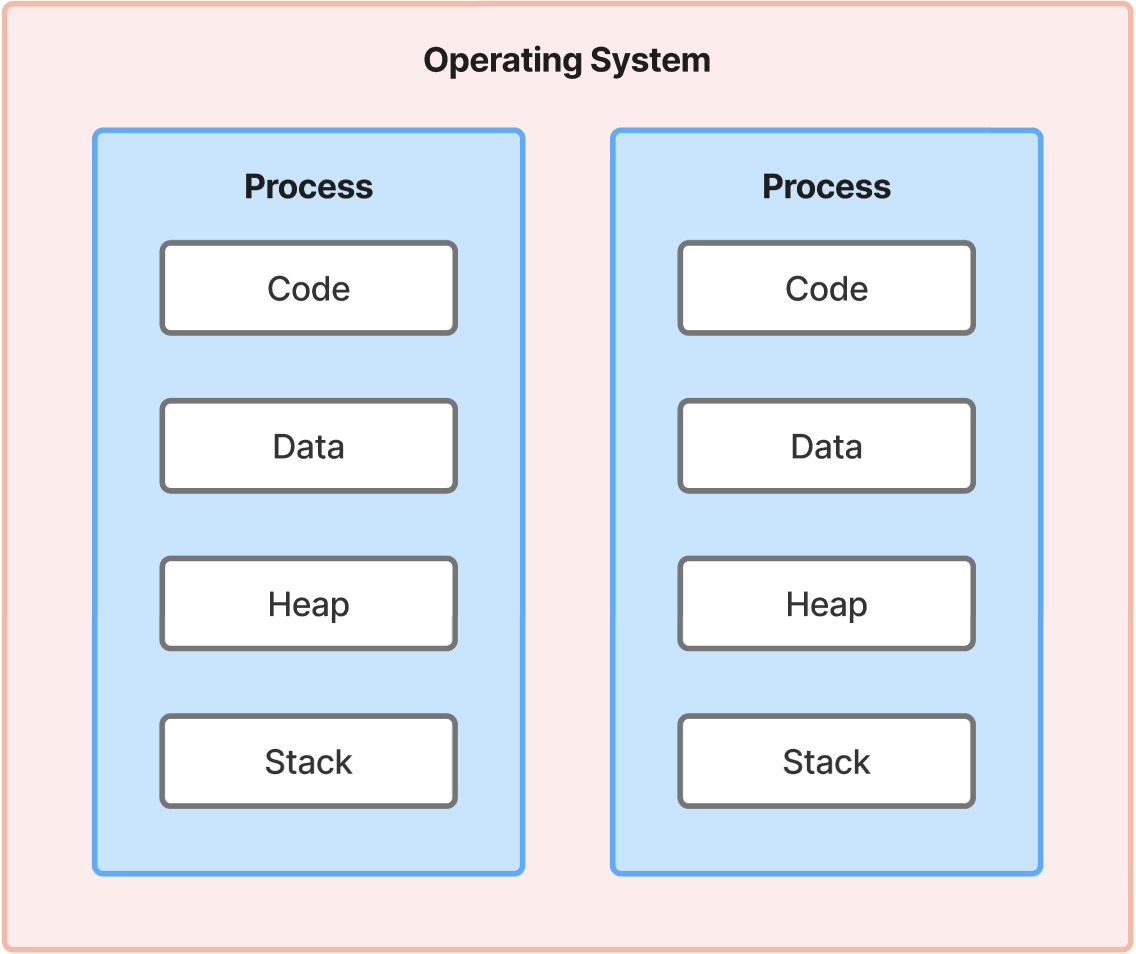 Operating System

Process

Code

Data

Heap

Stack

Process

Code

Data

Heap

Stack